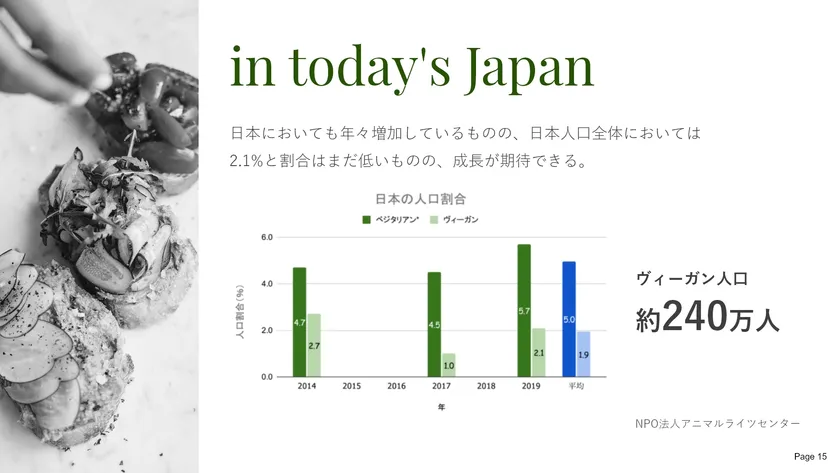 in today's Japan

日本においても年々増加しているものの、日本人口全体においては2.1%と割合はまだ低いものの、成長が期待できる。

日本の人口割合

ベジタリアン* ヴィーガン

6.0
4.0
2.0
0.0

人口割合(%)

4.7
2.7
4.5
1.0
5.7
2.1
5.0
1.9

2014 2015 2016 2017 2018 2019 平均

年

ヴィーガン人口
約240万人

NPO法人アニマルライツセンター

Page 15